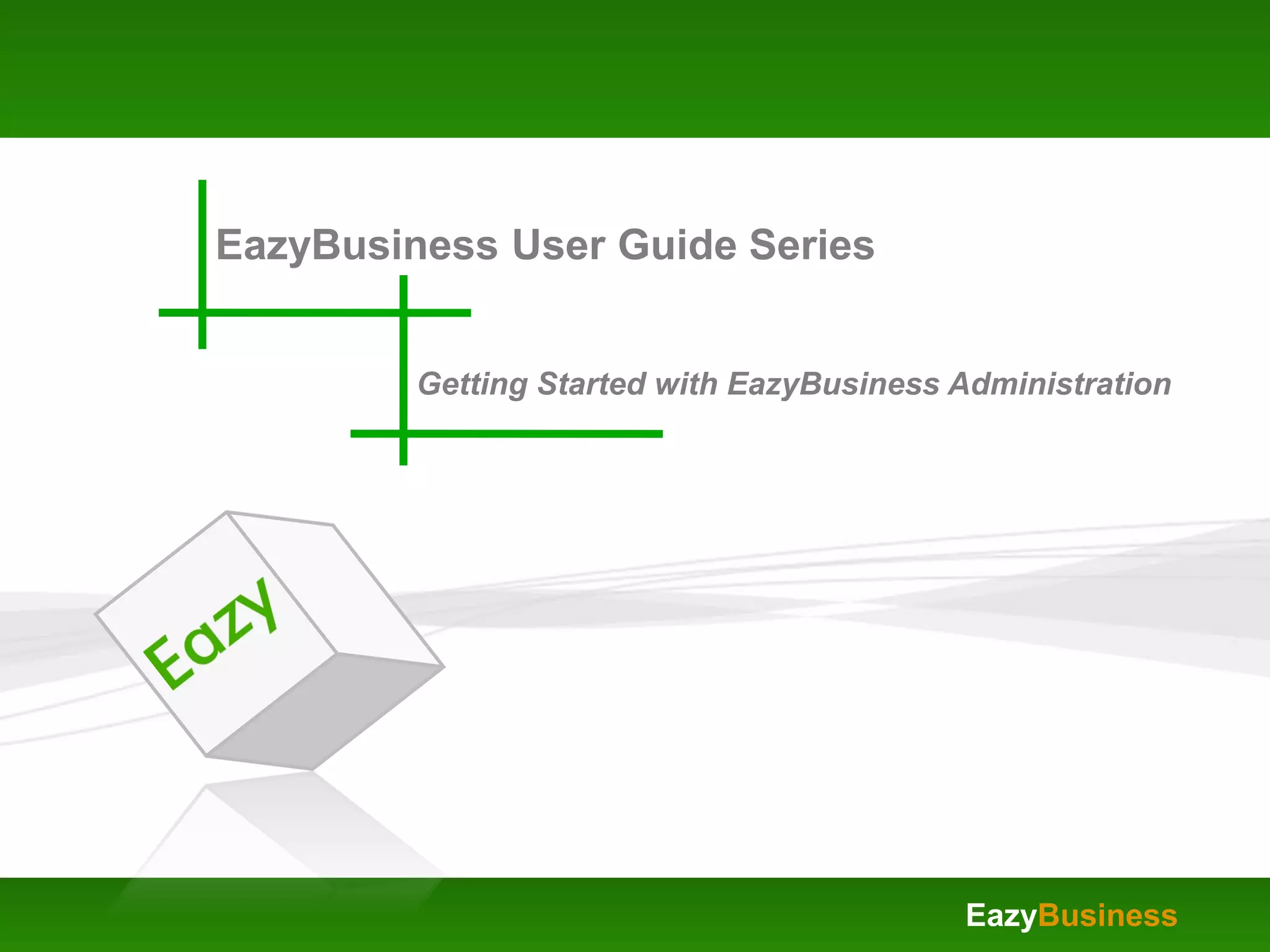 EazyBusiness User Guide Series

Getting Started with EazyBusiness Administration

Eazy

EazyBusiness